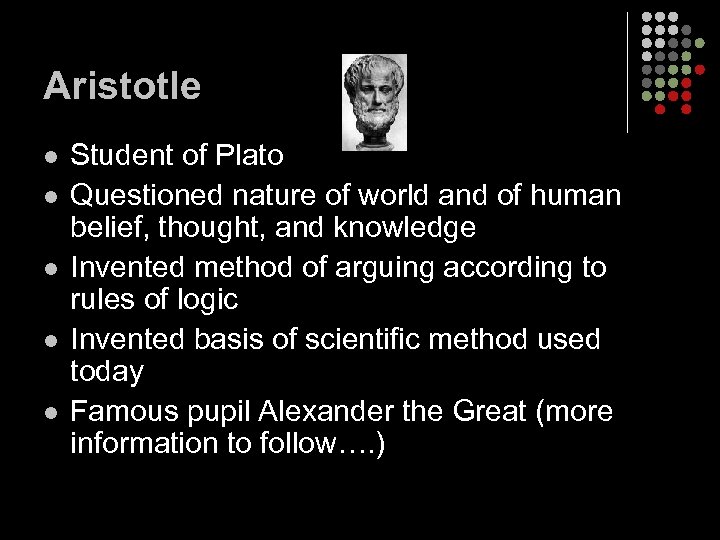 Aristotle

- Student of Plato
- Questioned nature of world and of human belief, thought, and knowledge
- Invented method of arguing according to rules of logic
- Invented basis of scientific method used today
- Famous pupil Alexander the Great (more information to follow….)